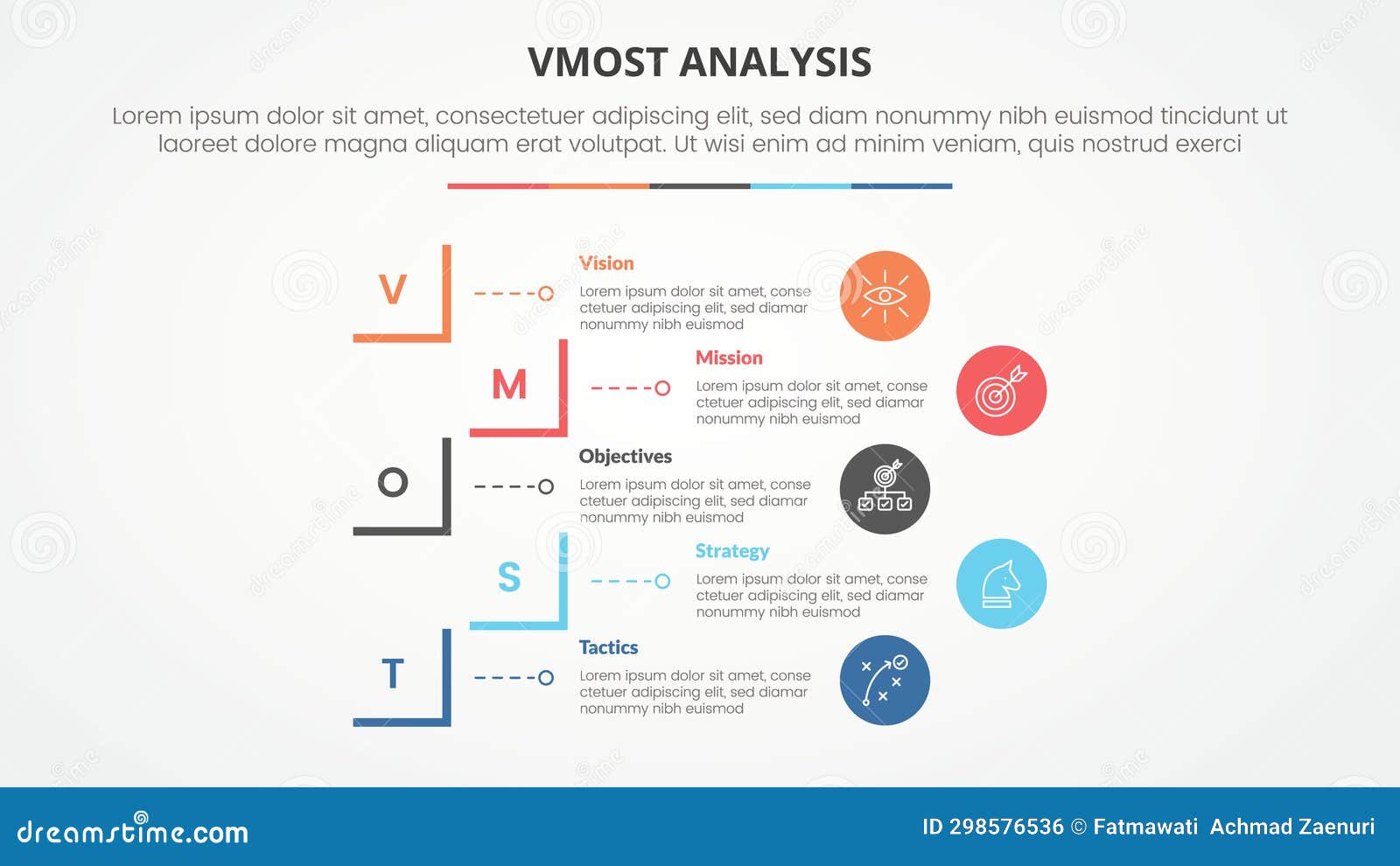 VMOST ANALYSIS

Lorem ipsum dolor sit amet, consectetuer adipiscing elit, sed diam nonummy nibh euismod tincidunt ut laoreet dolore magna aliquam erat volutpat. Ut wisi enim ad minim veniam, quis nostrud exerci

V

Vision
Lorem ipsum dolor sit amet, conse ctetuer adipiscing elit, sed diamar nonummy nibh euismod

M

Mission
Lorem ipsum dolor sit amet, conse ctetuer adipiscing elit, sed diamar nonummy nibh euismod

O

Objectives
Lorem ipsum dolor sit amet, conse ctetuer adipiscing elit, sed diamar nonummy nibh euismod

S

Strategy
Lorem ipsum dolor sit amet, conse ctetuer adipiscing elit, sed diamar nonummy nibh euismod

T

Tactics
Lorem ipsum dolor sit amet, conse ctetuer adipiscing elit, sed diamar nonummy nibh euismod

dreamstime.com

ID 298576536 © Fatmawati Achmad Zaenuri